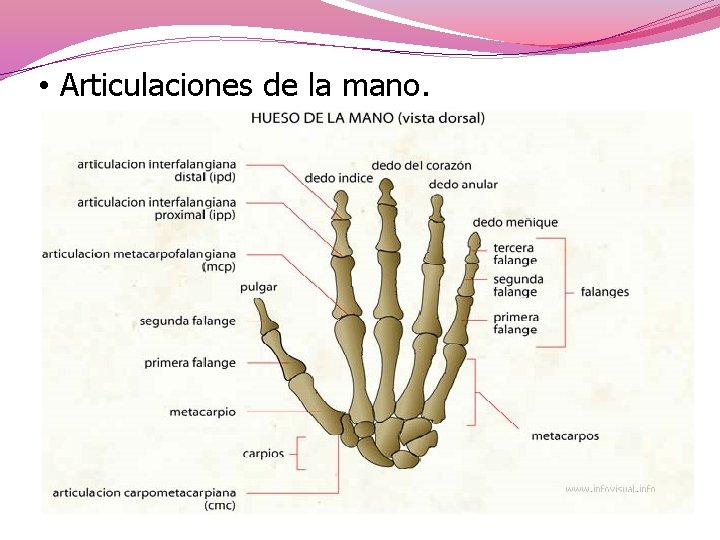 • Articulaciones de la mano.

HUESO DE LA MANO (vista dorsal)

articulacion interfalangiana distal (ipd)

articulacion interfalangiana proximal (ipp)

articulacion metacarpofalangiana (mcp)

pulgar

segunda falange

primera falange

metacarpio

carpios

articulacion carpometacarpiana (cmc)

dedo indice

dedo del corazón

dedo anular

dedo meñique

tercera falange

segunda falange

primera falange

falanges

metacarpos

www.infovisual.info